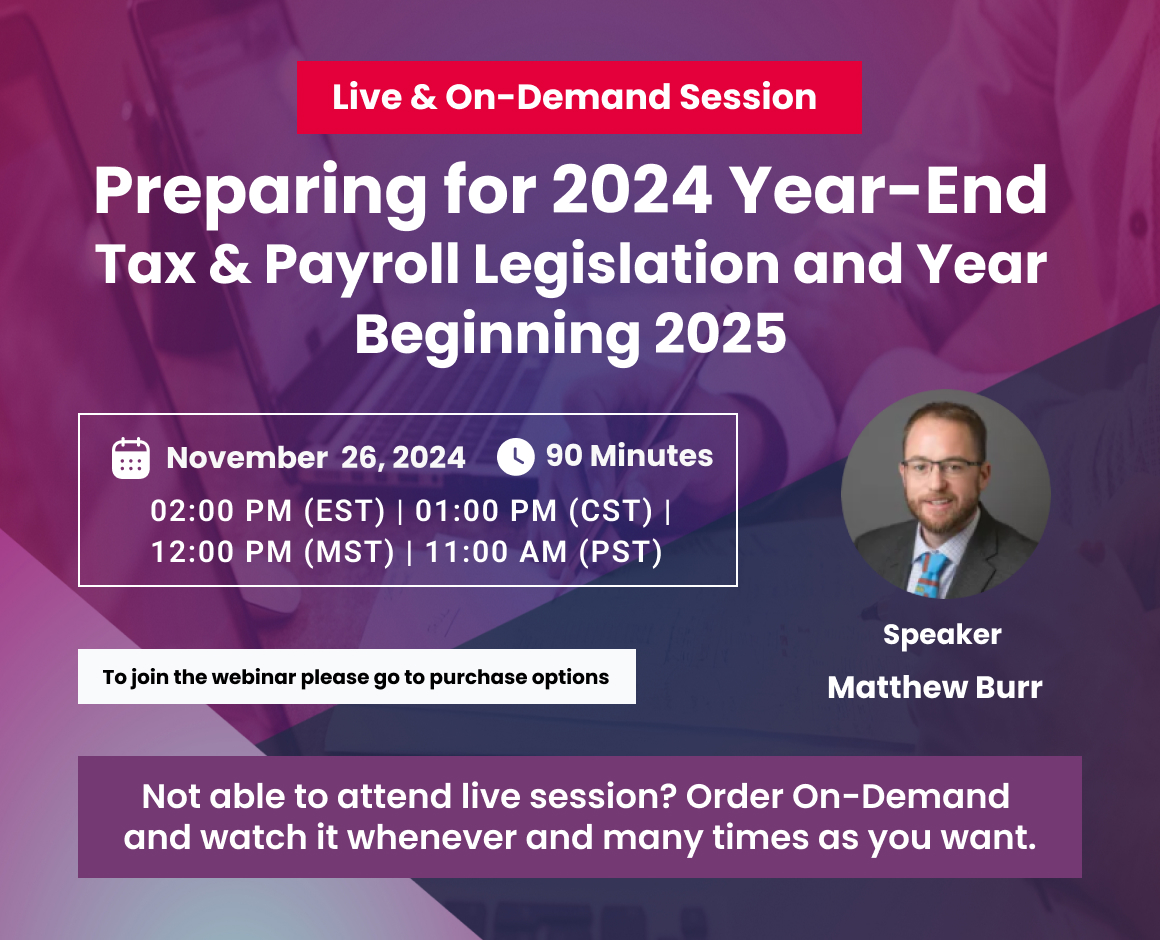 Live & On-Demand Session

Preparing for 2024 Year-End Tax & Payroll Legislation and Year Beginning 2025

November 26, 2024 90 Minutes

02:00 PM (EST) | 01:00 PM (CST) | 12:00 PM (MST) | 11:00 AM (PST)

To join the webinar please go to purchase options

Speaker

Matthew Burr

Not able to attend live session? Order On-Demand and watch it whenever and many times as you want.